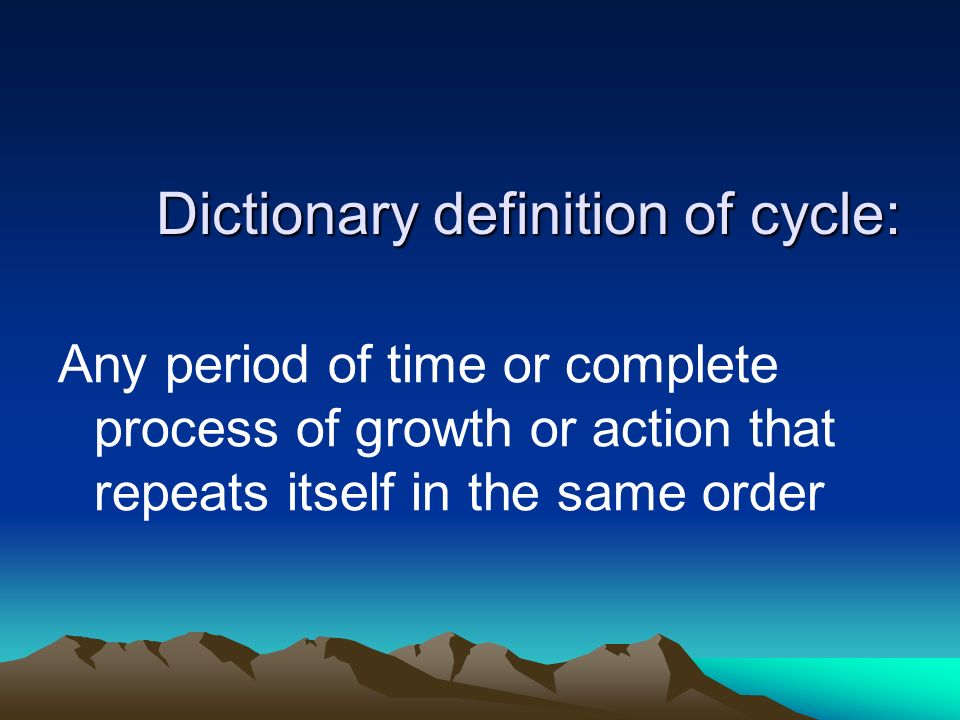 Dictionary definition of cycle:

Any period of time or complete process of growth or action that repeats itself in the same order